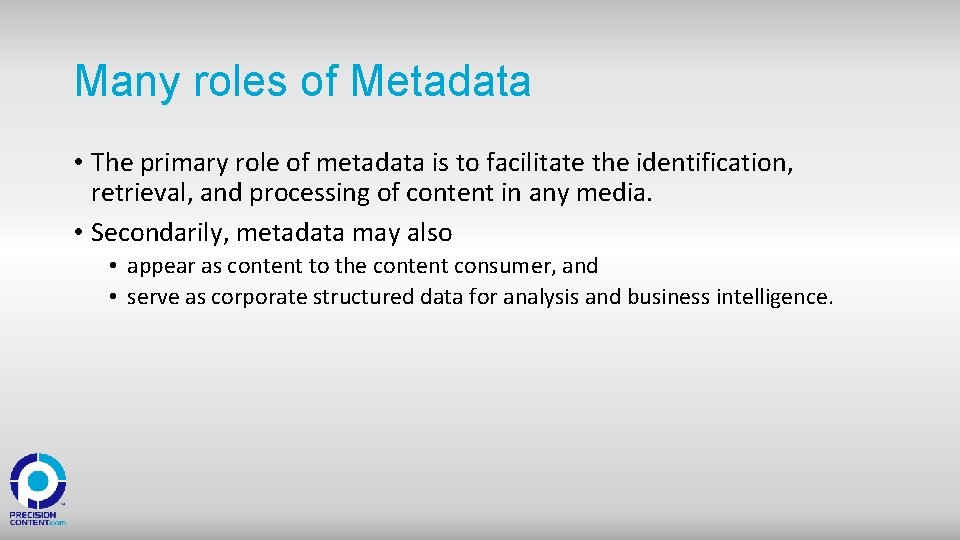 Many roles of Metadata

• The primary role of metadata is to facilitate the identification, retrieval, and processing of content in any media.

• Secondarily, metadata may also

• appear as content to the content consumer, and
• serve as corporate structured data for analysis and business intelligence.

PRECISION CONTENT.com